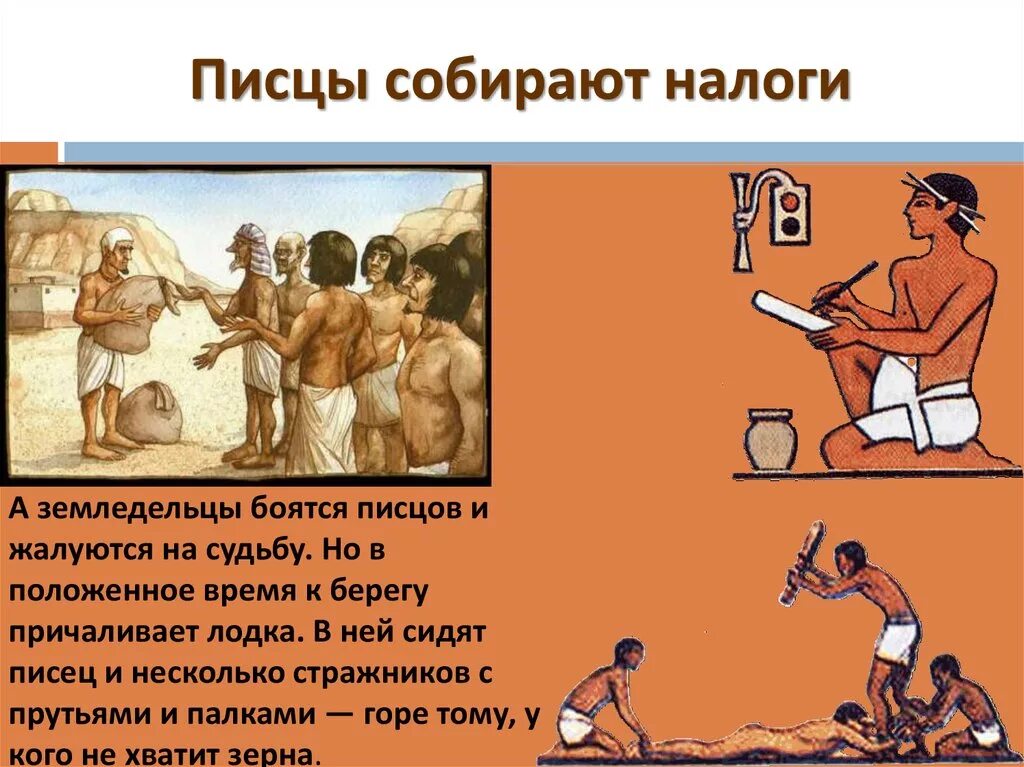 Писцы собирают налоги

А земледельцы боятся писцов и жалуются на судьбу. Но в положенное время к берегу причаливает лодка. В ней сидят писец и несколько стражников с прутьями и палками — горе тому, у кого не хватит зерна.